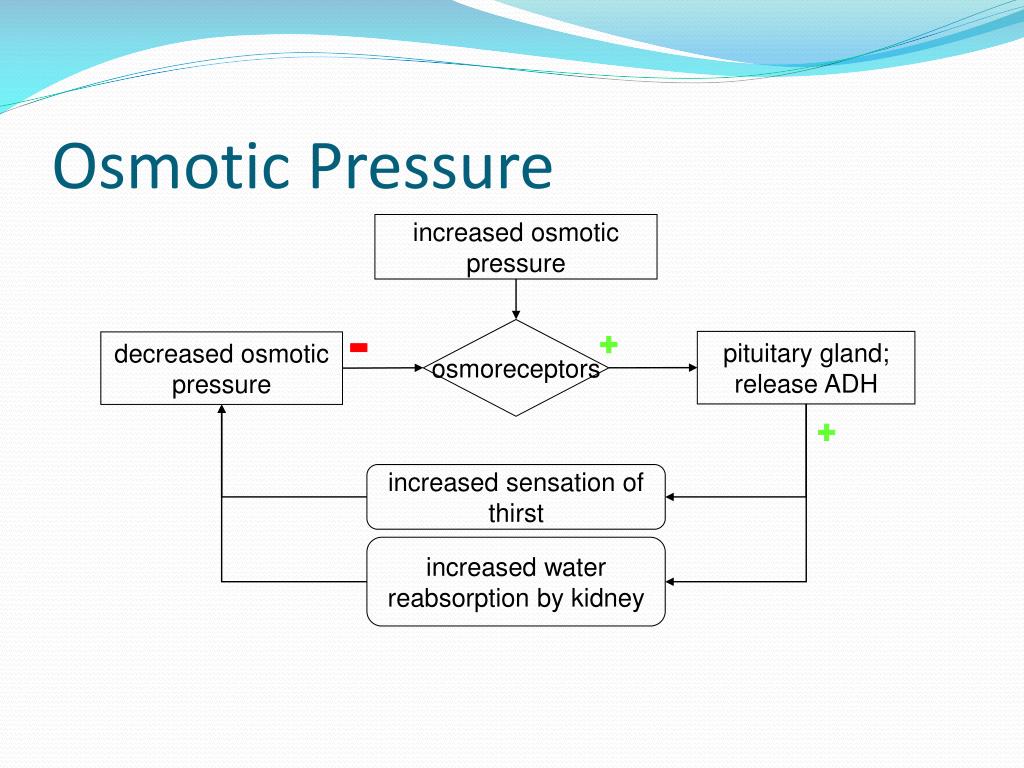 Osmotic Pressure

increased osmotic pressure

decreased osmotic pressure

-

osmoreceptors

+

pituitary gland; release ADH

+

increased sensation of thirst

increased water reabsorption by kidney